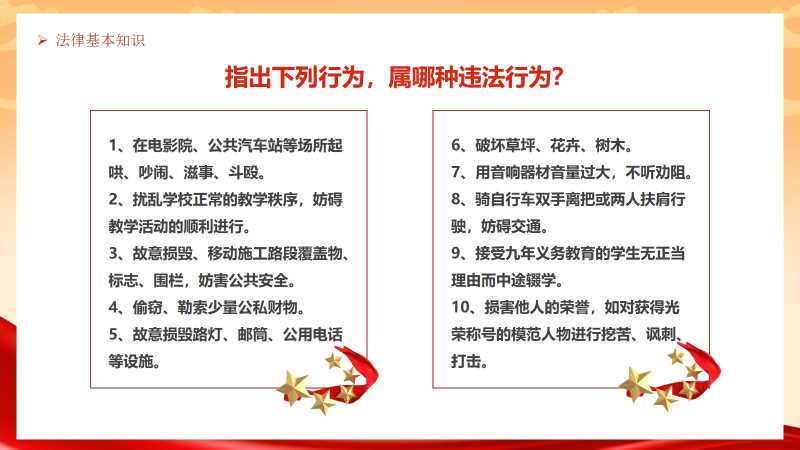 ➢ 法律基本知识

指出下列行为，属哪种违法行为？

1、在电影院、公共汽车站等场所起哄、吵闹、滋事、斗殴。
2、扰乱学校正常的教学秩序，妨碍教学活动的顺利进行。
3、故意损毁、移动施工路段覆盖物、标志、围栏，妨害公共安全。
4、偷窃、勒索少量公私财物。
5、故意损毁路灯、邮筒、公用电话等设施。

6、破坏草坪、花卉、树木。
7、用音响器材音量过大，不听劝阻。
8、骑自行车双手离把或两人扶肩行驶，妨碍交通。
9、接受九年义务教育的学生无正当理由而中途辍学。
10、损害他人的荣誉，如对获得光荣称号的模范人物进行挖苦、讽刺、打击。